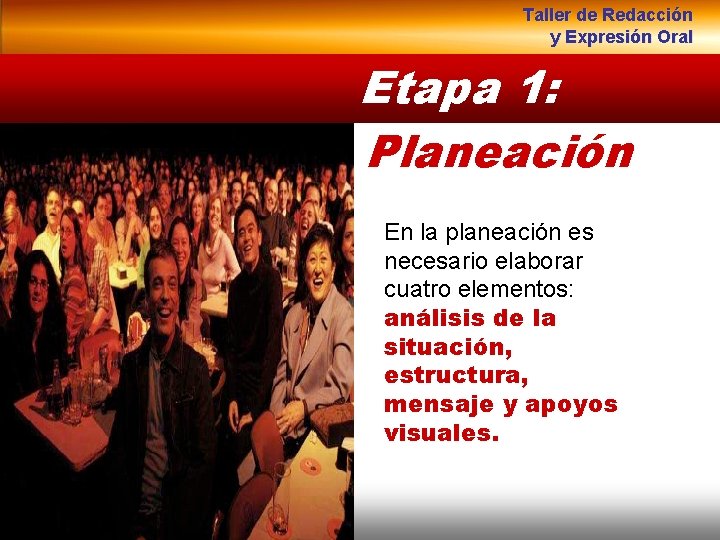 Taller de Redacción
y Expresión Oral

Etapa 1:

Planeación

En la planeación es necesario elaborar cuatro elementos: análisis de la situación, estructura, mensaje y apoyos visuales.